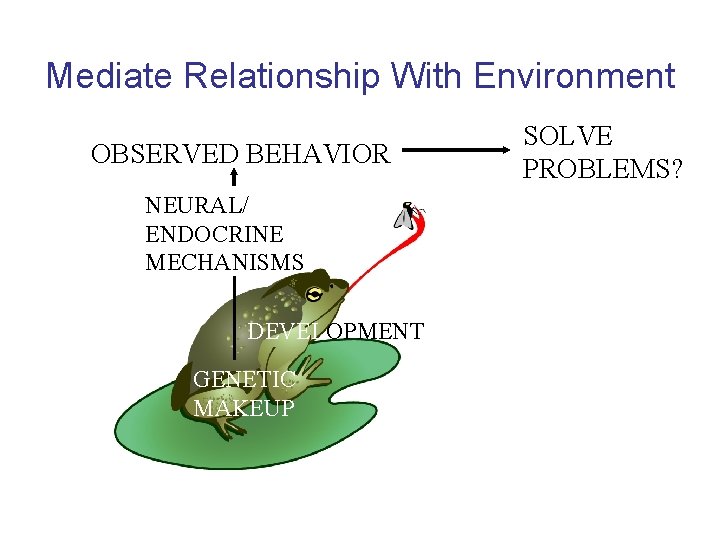 Mediate Relationship With Environment

OBSERVED BEHAVIOR

SOLVE PROBLEMS?

NEURAL/ ENDOCRINE MECHANISMS

DEVELOPMENT

GENETIC MAKEUP